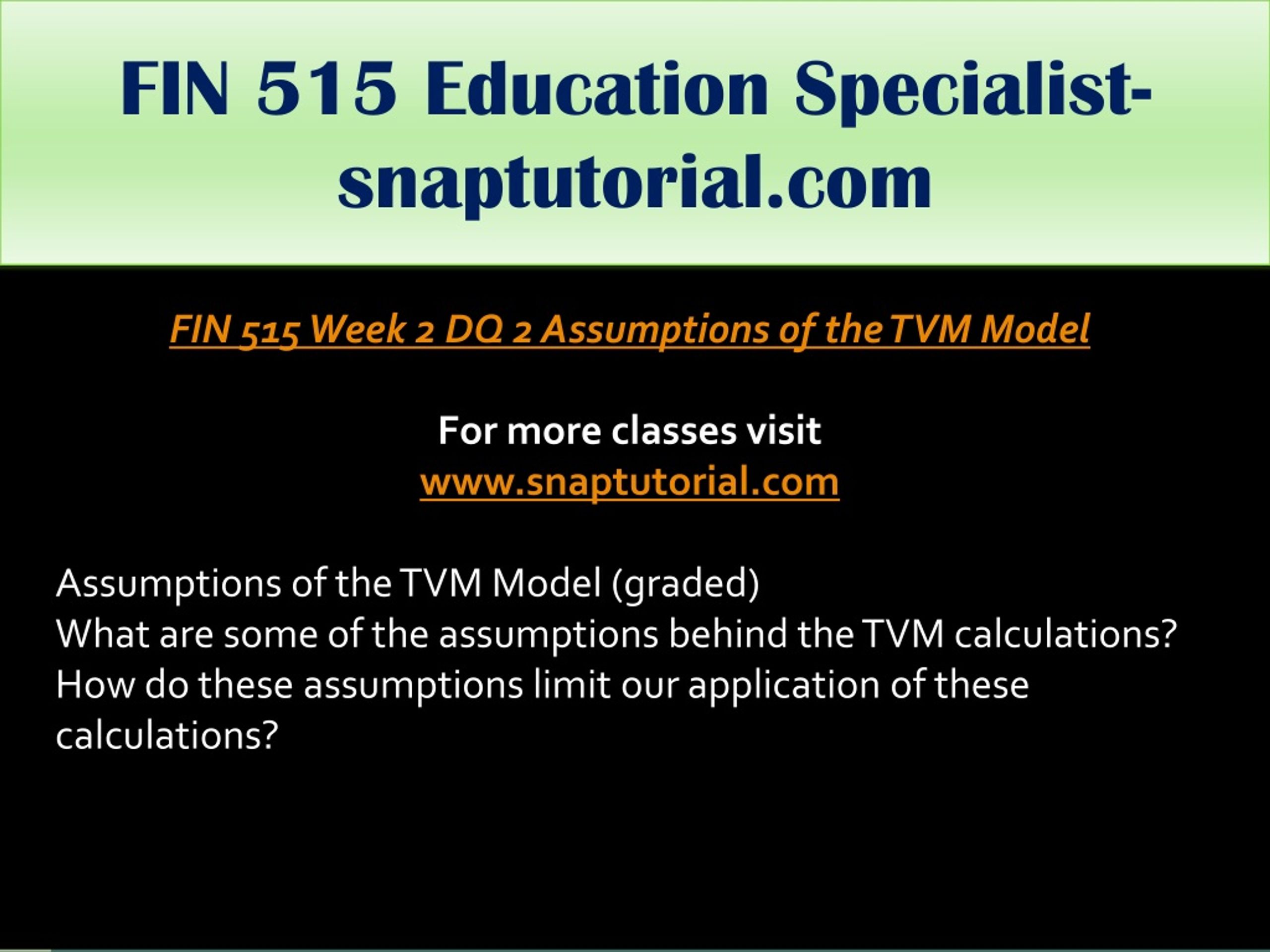 FIN 515 Education Specialist-snaptutorial.com

FIN 515 Week 2 DQ 2 Assumptions of the TVM Model

For more classes visit
www.snaptutorial.com

Assumptions of the TVM Model (graded)
What are some of the assumptions behind the TVM calculations? How do these assumptions limit our application of these calculations?